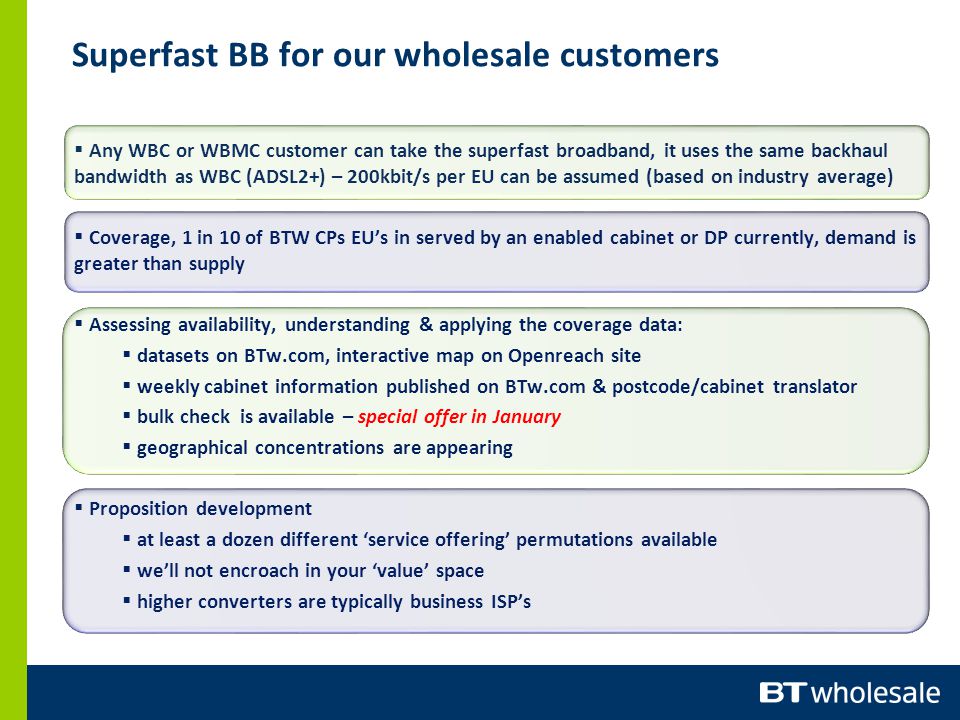 Superfast BB for our wholesale customers

▪ Any WBC or WBMC customer can take the superfast broadband, it uses the same backhaul bandwidth as WBC (ADSL2+) – 200kbit/s per EU can be assumed (based on industry average)

▪ Coverage, 1 in 10 of BTW CPs EU's in served by an enabled cabinet or DP currently, demand is greater than supply

▪ Assessing availability, understanding & applying the coverage data:
▪ datasets on BTw.com, interactive map on Openreach site
▪ weekly cabinet information published on BTw.com & postcode/cabinet translator
▪ bulk check is available – special offer in January
▪ geographical concentrations are appearing

▪ Proposition development
▪ at least a dozen different 'service offering' permutations available
▪ we'll not encroach in your 'value' space
▪ higher converters are typically business ISP's

BT wholesale